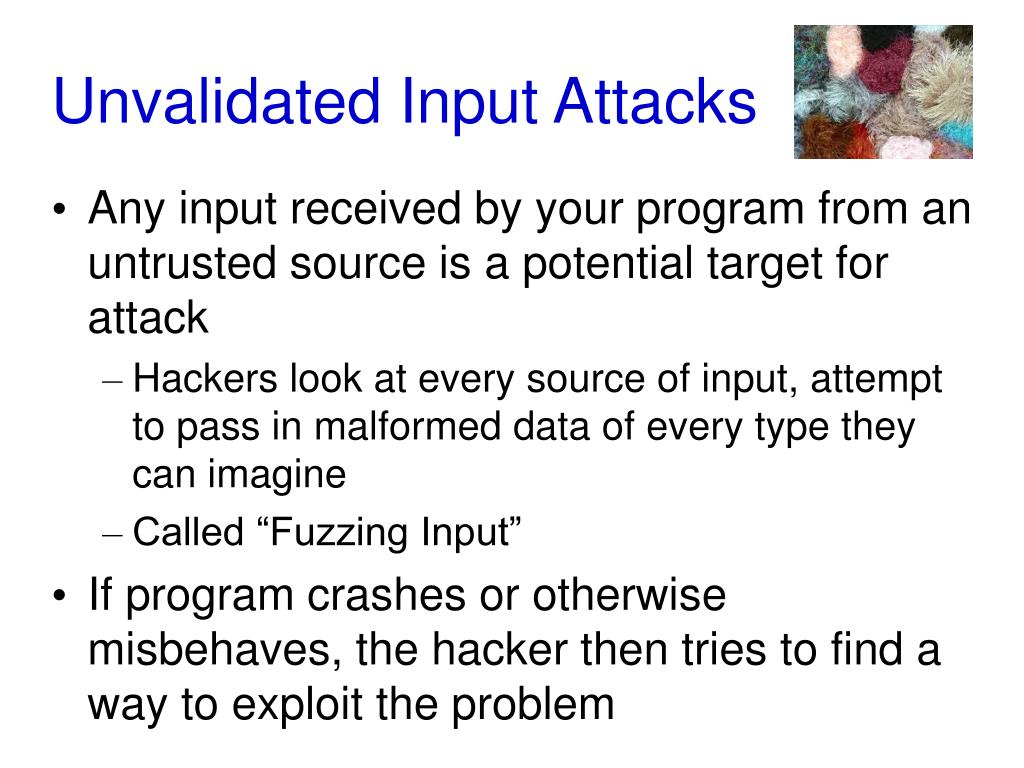 Unvalidated Input Attacks

• Any input received by your program from an untrusted source is a potential target for attack
 – Hackers look at every source of input, attempt to pass in malformed data of every type they can imagine
 – Called “Fuzzing Input”
• If program crashes or otherwise misbehaves, the hacker then tries to find a way to exploit the problem